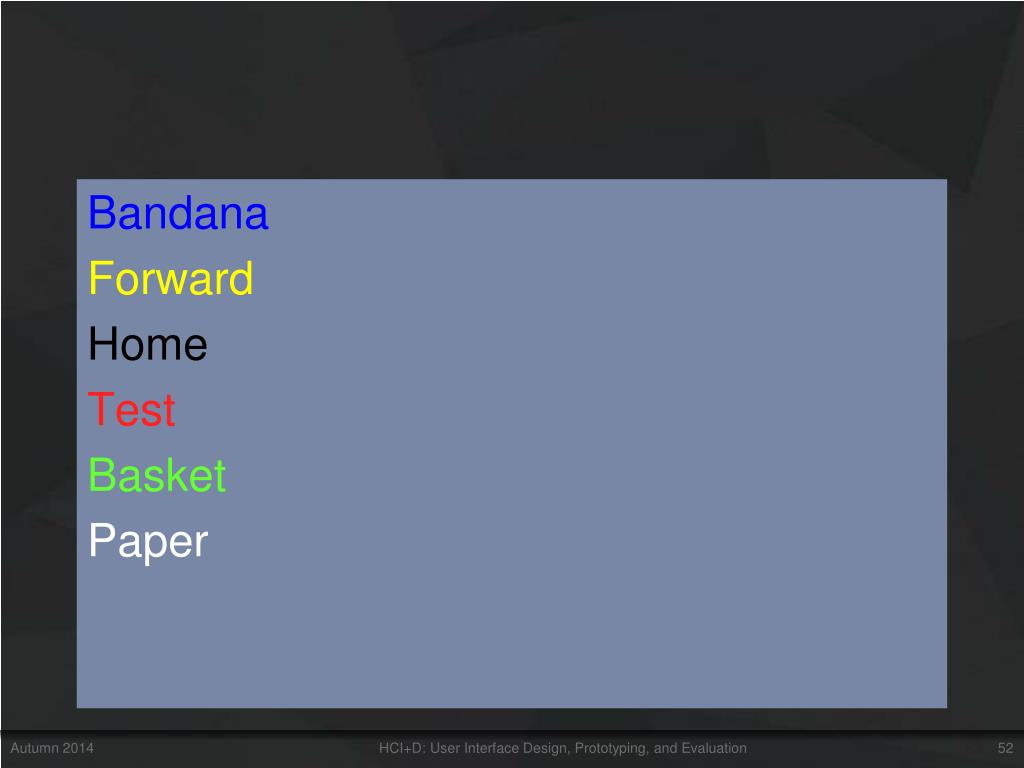 Bandana
Forward
Home
Test
Basket
Paper

Autumn 2014
HCI+D: User Interface Design, Prototyping, and Evaluation
52